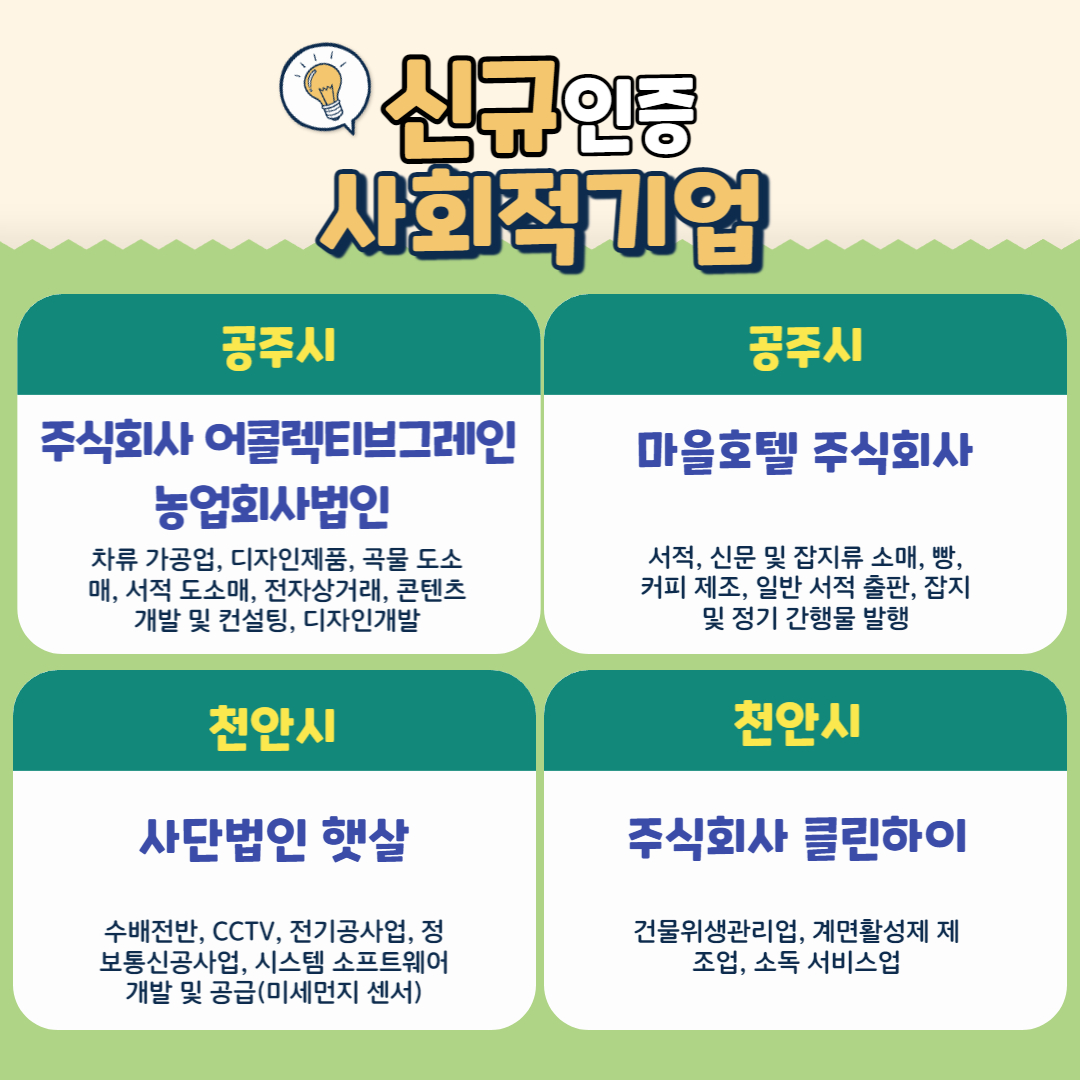 신규인증
사회적기업

공주시

주식회사 어콜렉티브그레인 농업회사법인

차류 가공업, 디자인제품, 곡물 도소매, 서적 도소매, 전자상거래, 콘텐츠 개발 및 컨설팅, 디자인개발

공주시

마을호텔 주식회사

서적, 신문 및 잡지류 소매, 빵, 커피 제조, 일반 서적 출판, 잡지 및 정기 간행물 발행

천안시

사단법인 햇살

수배전반, CCTV, 전기공사업, 정보통신공사업, 시스템 소프트웨어 개발 및 공급(미세먼지 센서)

천안시

주식회사 클린하이

건물위생관리업, 계면활성제 제조업, 소독 서비스업